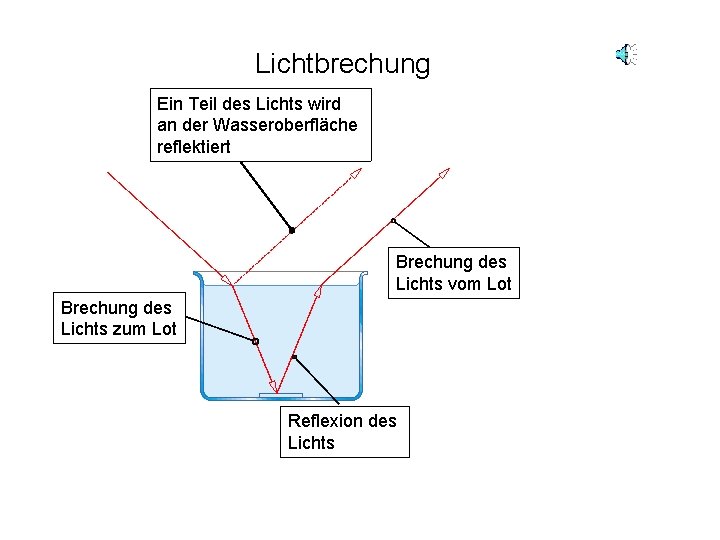 Lichtbrechung

Ein Teil des Lichts wird an der Wasseroberfläche reflektiert

Brechung des Lichts vom Lot

Brechung des Lichts zum Lot

Reflexion des Lichts